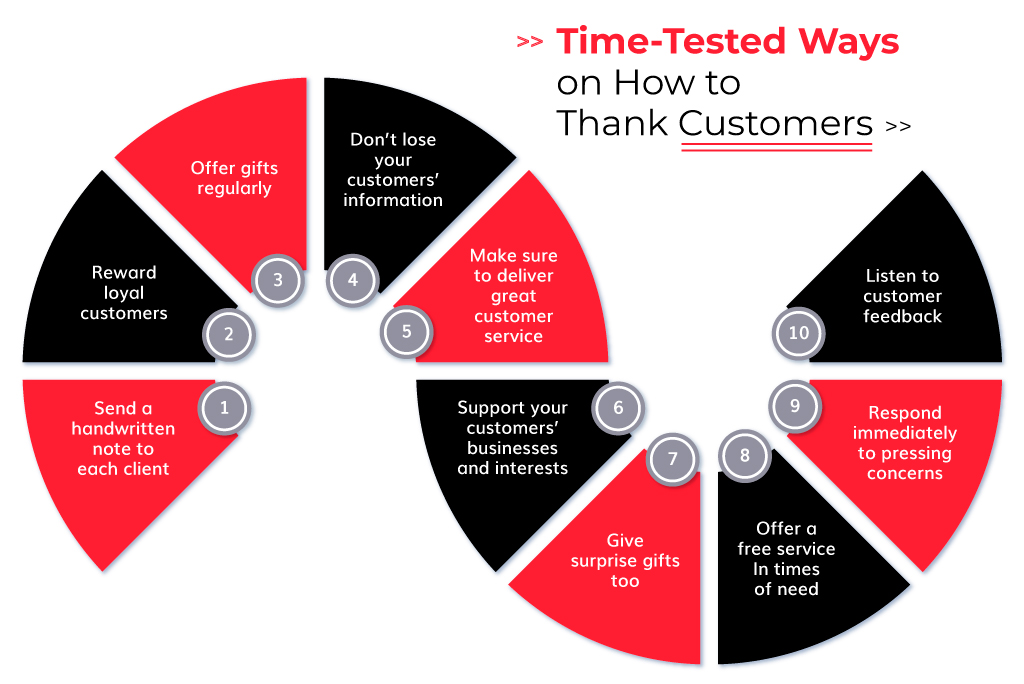 >> Time-Tested Ways on How to Thank Customers >>

1
Send a handwritten note to each client

2
Reward loyal customers

3
Offer gifts regularly

4
Don't lose your customers' information

5
Make sure to deliver great customer service

6
Support your customers' businesses and interests

7
Give surprise gifts too

8
Offer a free service In times of need

9
Respond immediately to pressing concerns

10
Listen to customer feedback